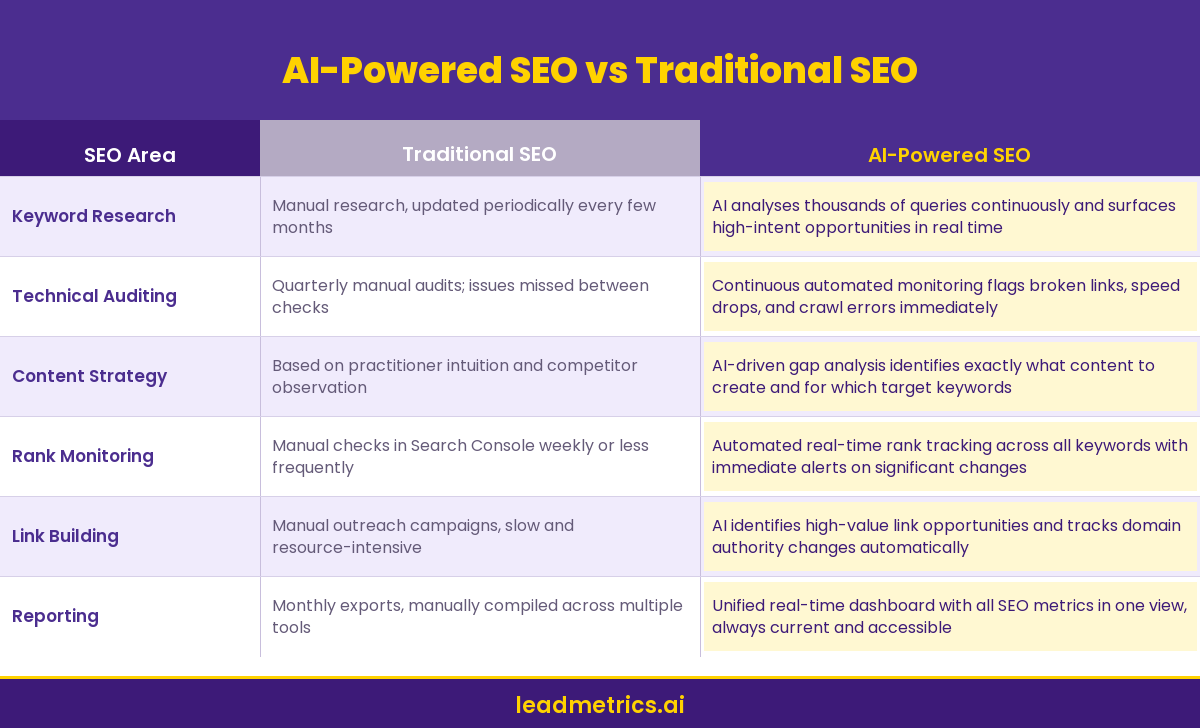 AI-Powered SEO vs Traditional SEO

| SEO Area | Traditional SEO | AI-Powered SEO |
|---|---|---|
| Keyword Research | Manual research, updated periodically every few months | AI analyses thousands of queries continuously and surfaces high-intent opportunities in real time |
| Technical Auditing | Quarterly manual audits; issues missed between checks | Continuous automated monitoring flags broken links, speed drops, and crawl errors immediately |
| Content Strategy | Based on practitioner intuition and competitor observation | AI-driven gap analysis identifies exactly what content to create and for which target keywords |
| Rank Monitoring | Manual checks in Search Console weekly or less frequently | Automated real-time rank tracking across all keywords with immediate alerts on significant changes |
| Link Building | Manual outreach campaigns, slow and resource-intensive | AI identifies high-value link opportunities and tracks domain authority changes automatically |
| Reporting | Monthly exports, manually compiled across multiple tools | Unified real-time dashboard with all SEO metrics in one view, always current and accessible |

leadmetrics.ai